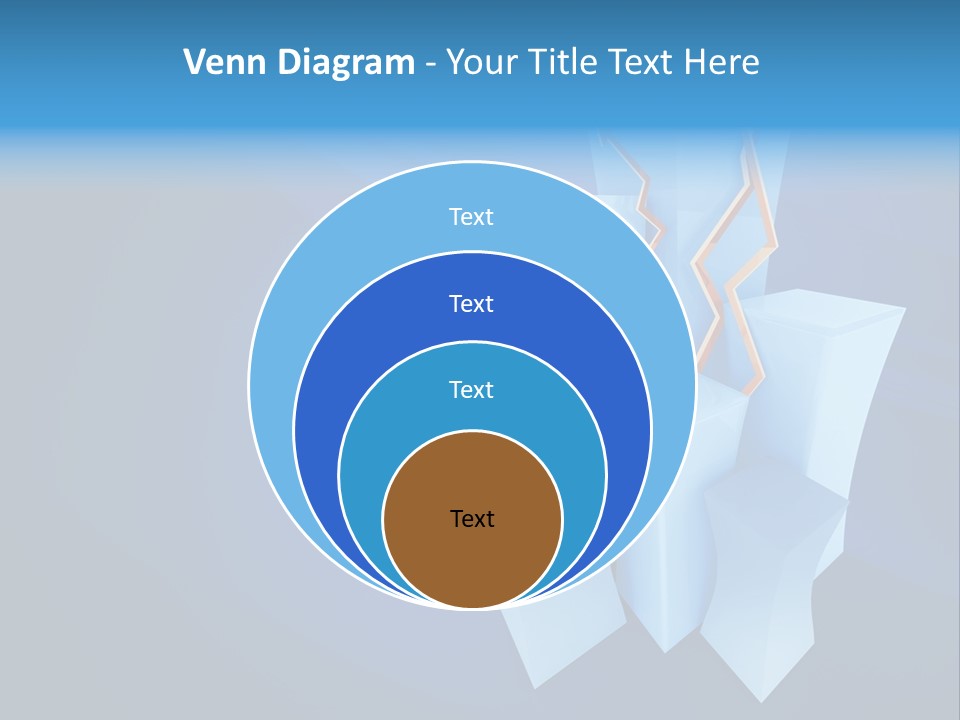 Venn Diagram - Your Title Text Here

Text

Text

Text

Text